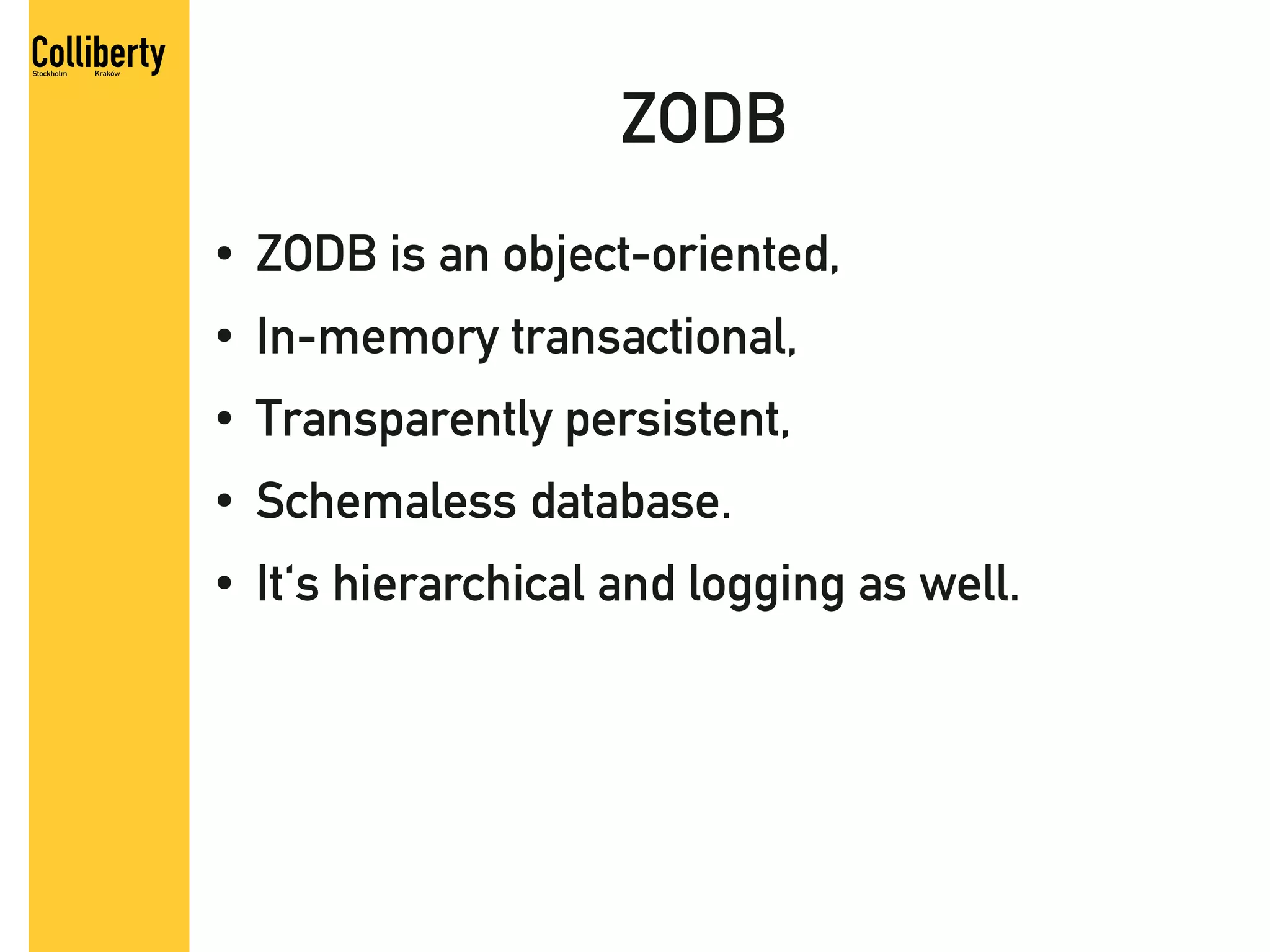 Colliberty
Stockholm Kraków

ZODB

• ZODB is an object-oriented,
• In-memory transactional,
• Transparently persistent,
• Schemaless database.
• It‘s hierarchical and logging as well.